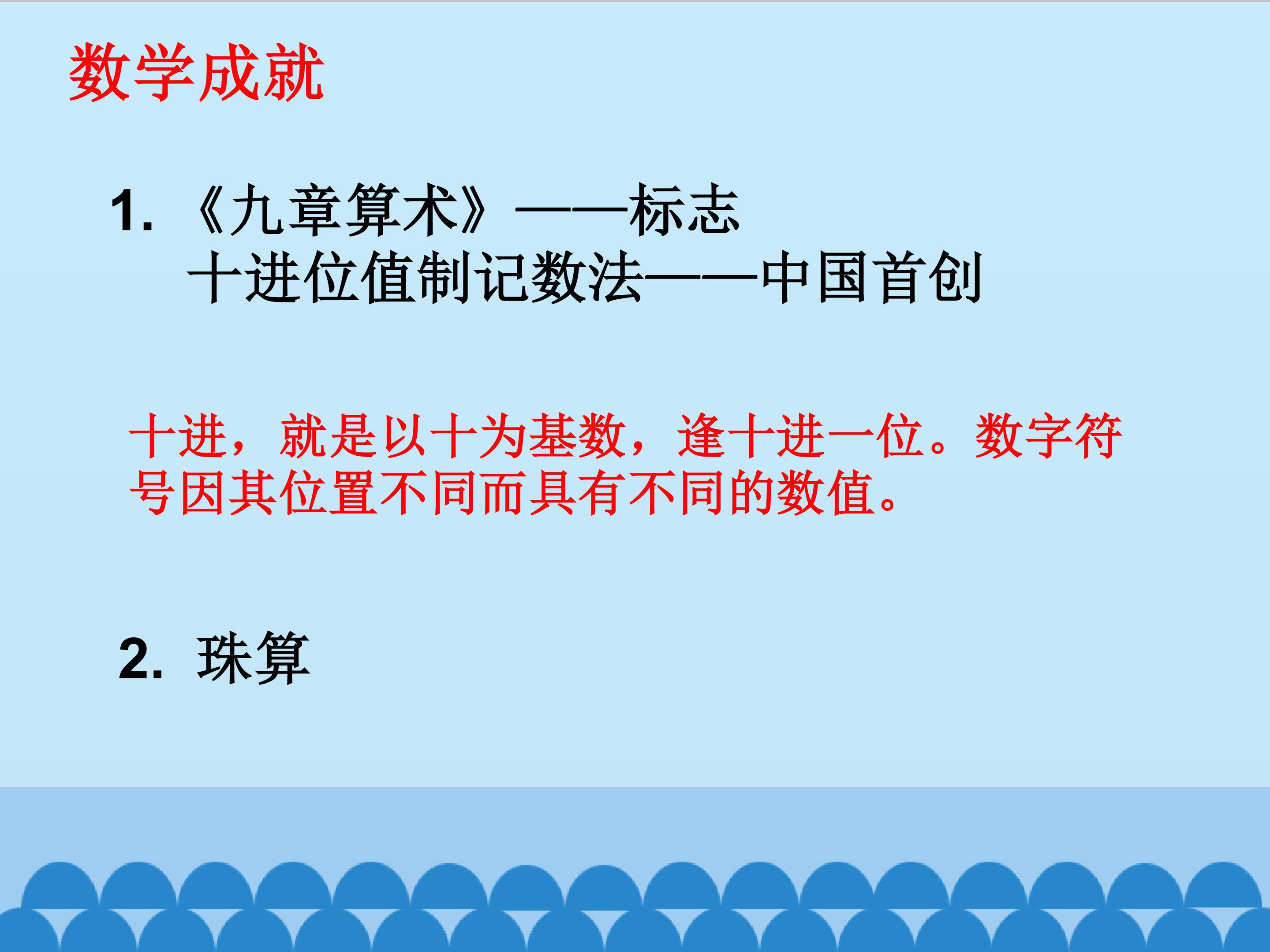 数学成就

1. 《九章算术》——标志
十进位值制记数法——中国首创

十进，就是以十为基数，逢十进一位。数字符号因其位置不同而具有不同的数值。

2. 珠算